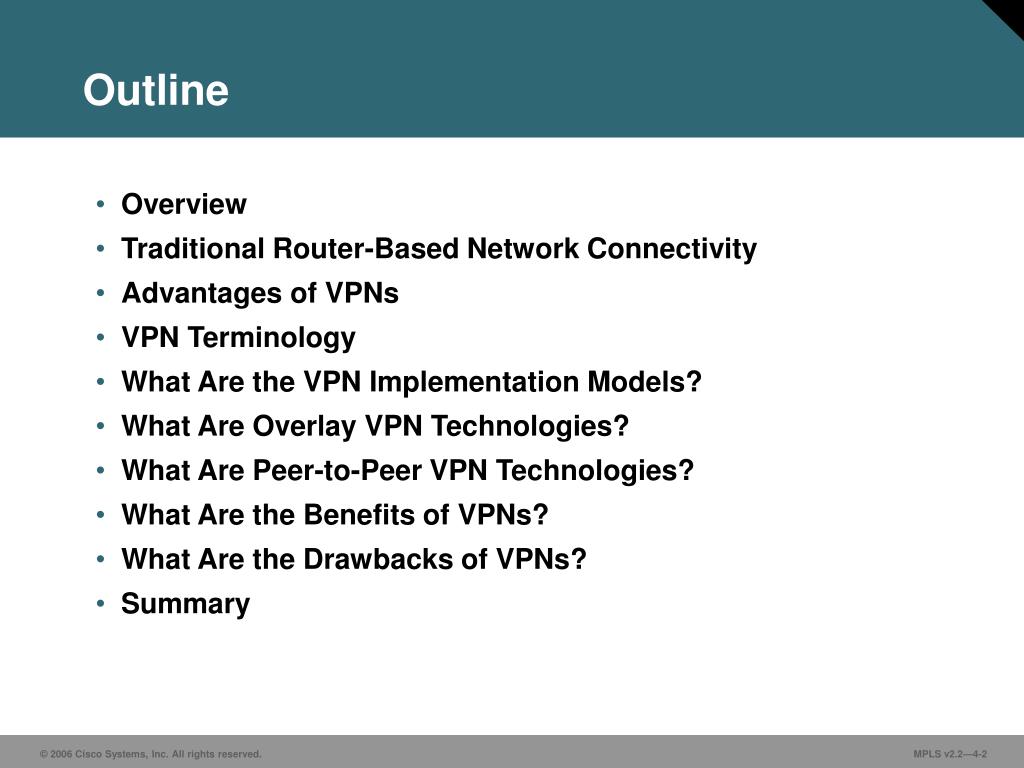 Outline

• Overview
• Traditional Router-Based Network Connectivity
• Advantages of VPNs
• VPN Terminology
• What Are the VPN Implementation Models?
• What Are Overlay VPN Technologies?
• What Are Peer-to-Peer VPN Technologies?
• What Are the Benefits of VPNs?
• What Are the Drawbacks of VPNs?
• Summary

© 2006 Cisco Systems, Inc. All rights reserved.

MPLS v2.2—4-2